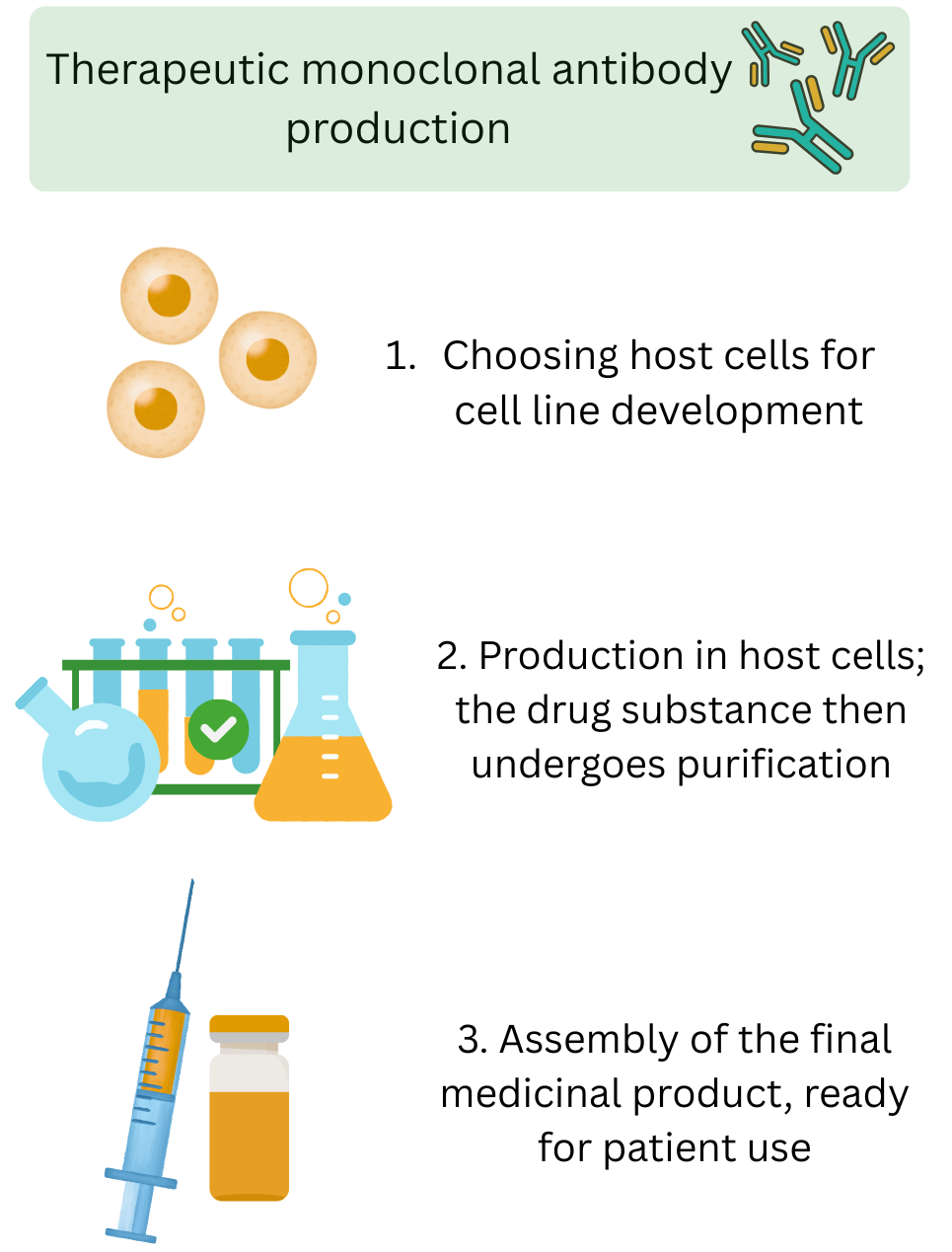 Therapeutic monoclonal antibody production

1. Choosing host cells for cell line development

2. Production in host cells; the drug substance then undergoes purification

3. Assembly of the final medicinal product, ready for patient use